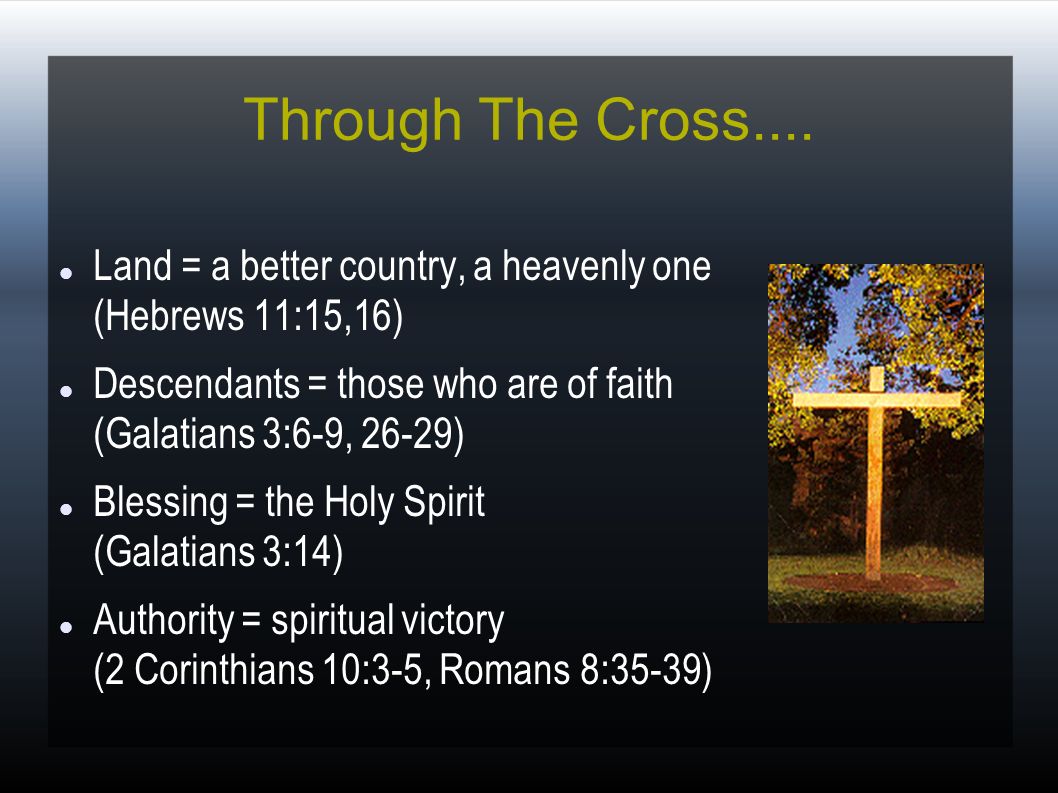 Through The Cross....

- Land = a better country, a heavenly one (Hebrews 11:15,16)
- Descendants = those who are of faith (Galatians 3:6-9, 26-29)
- Blessing = the Holy Spirit (Galatians 3:14)
- Authority = spiritual victory (2 Corinthians 10:3-5, Romans 8:35-39)